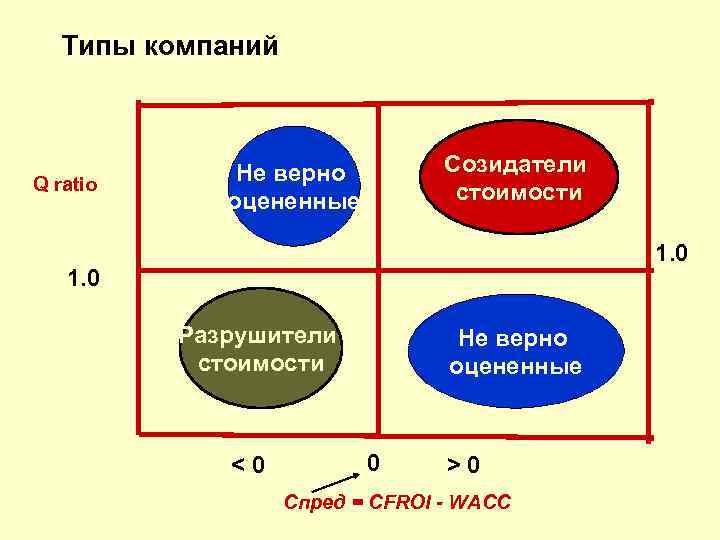 Типы компаний

Q ratio

Не верно оцененные

Созидатели стоимости

1.0

1.0

Разрушители стоимости

Не верно оцененные

< 0

0

> 0

Спред = CFROI - WACC